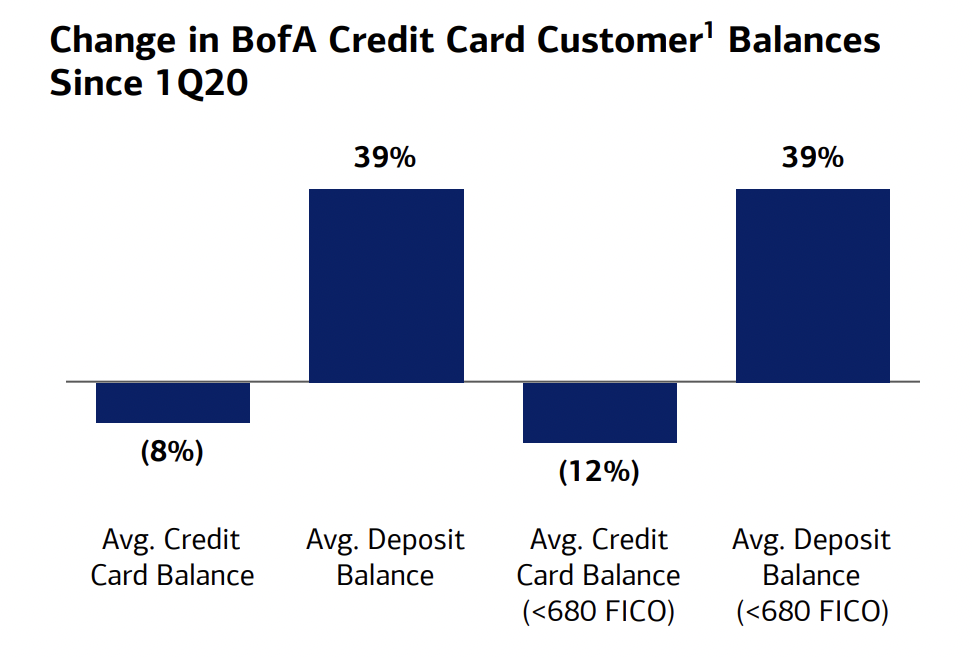 Change in BofA Credit Card Customer$^1$ Balances Since 1Q20

39%

39%

(8%)

(12%)

Avg. Credit Card Balance

Avg. Deposit Balance

Avg. Credit Card Balance (<680 FICO)

Avg. Deposit Balance (<680 FICO)